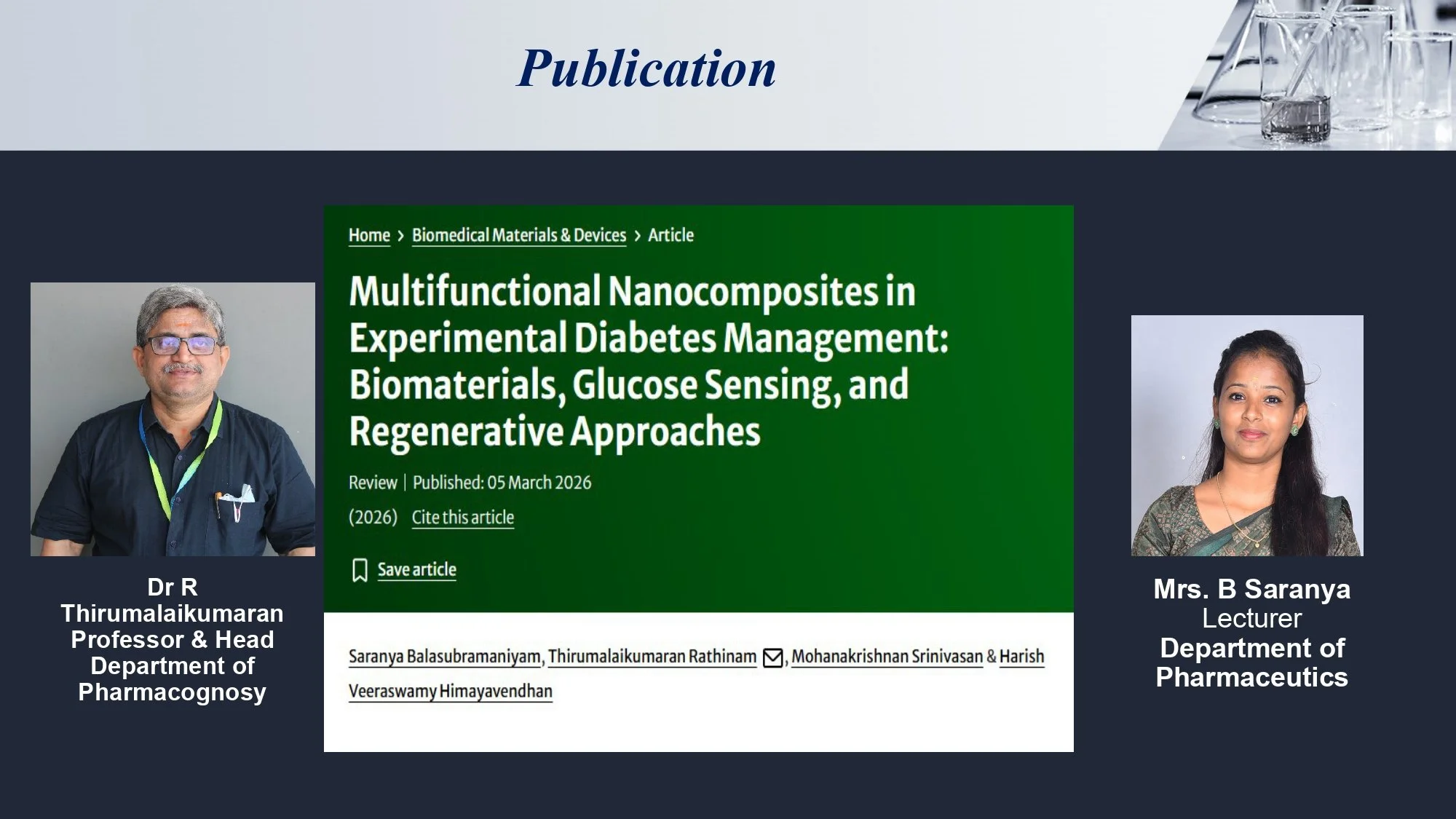 Publication

Dr R Thirumalaikumaran
Professor & Head
Department of Pharmacognosy

Home > Biomedical Materials & Devices > Article

Multifunctional Nanocomposites in Experimental Diabetes Management: Biomaterials, Glucose Sensing, and Regenerative Approaches

Review | Published: 05 March 2026

(2026) Cite this article

Save article

Saranya Balasubramaniyam, Thirumalaikumaran Rathinam, Mohanakrishnan Srinivasan & Harish Veeraswamy Himayavendhan

Mrs. B Saranya
Lecturer
Department of Pharmaceutics